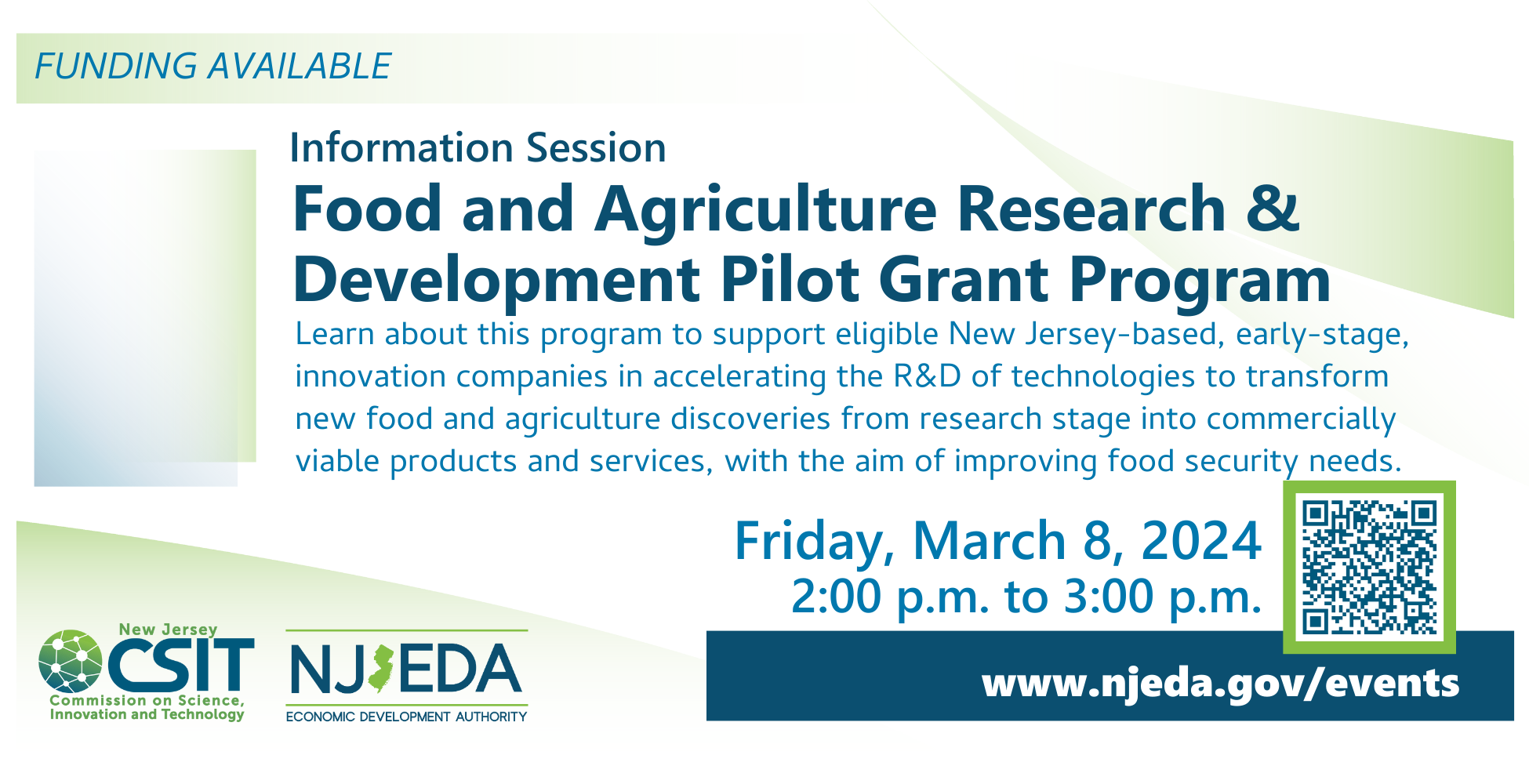 FUNDING AVAILABLE

Information Session

Food and Agriculture Research & Development Pilot Grant Program

Learn about this program to support eligible New Jersey-based, early-stage, innovation companies in accelerating the R&D of technologies to transform new food and agriculture discoveries from research stage into commercially viable products and services, with the aim of improving food security needs.

Friday, March 8, 2024
2:00 p.m. to 3:00 p.m.

New Jersey CSIT Commission on Science, Innovation and Technology

NJEDA ECONOMIC DEVELOPMENT AUTHORITY

www.njeda.gov/events